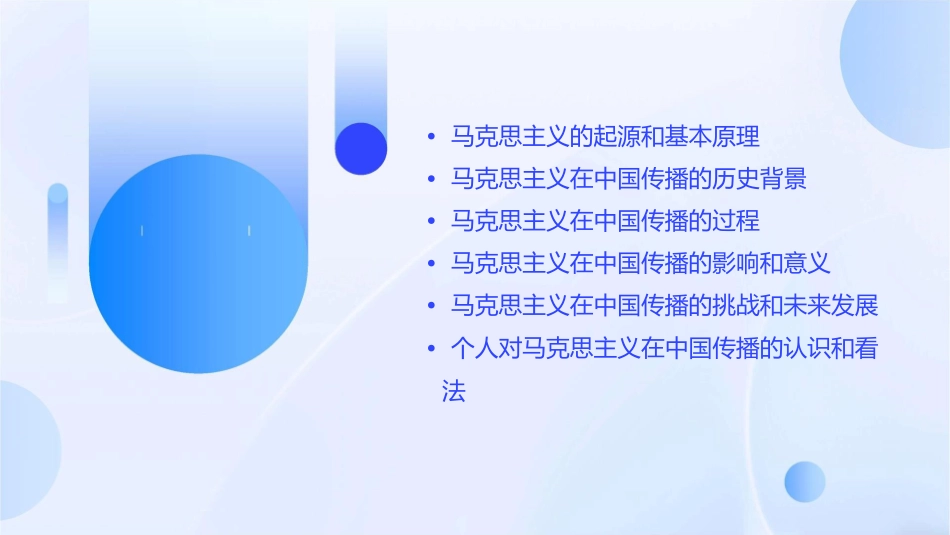 • 马克思主义的起源和基本原理
• 马克思主义在中国传播的历史背景
• 马克思主义在中国传播的过程
• 马克思主义在中国传播的影响和意义
• 马克思主义在中国传播的挑战和未来发展
• 个人对马克思主义在中国传播的认识和看法